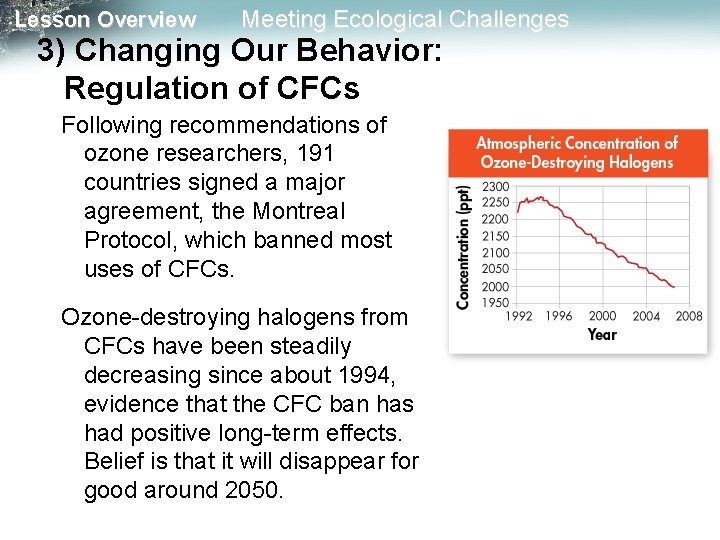 Lesson Overview Meeting Ecological Challenges

3) Changing Our Behavior: Regulation of CFCs

Following recommendations of ozone researchers, 191 countries signed a major agreement, the Montreal Protocol, which banned most uses of CFCs.

Ozone-destroying halogens from CFCs have been steadily decreasing since about 1994, evidence that the CFC ban has had positive long-term effects. Belief is that it will disappear for good around 2050.

Atmospheric Concentration of Ozone-Destroying Halogens

Concentration (ppt)

2300
2250
2200
2150
2100
2050
2000
1950

1992 1996 2000 2004 2008

Year